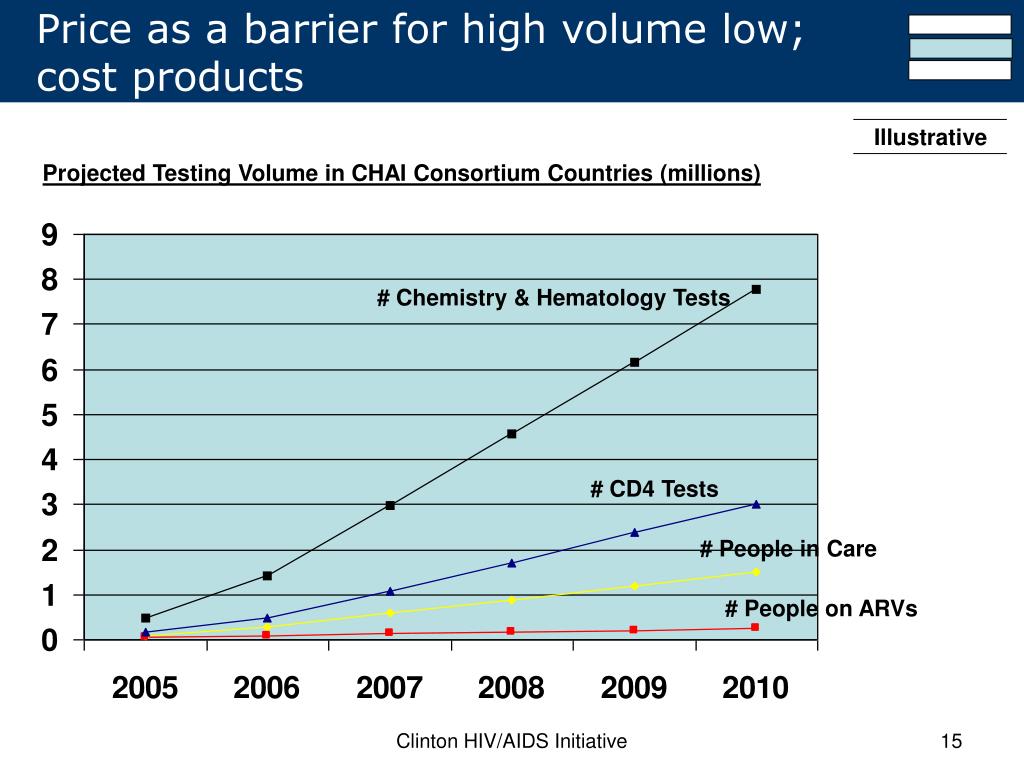 Price as a barrier for high volume low; cost products

Illustrative

Projected Testing Volume in CHAI Consortium Countries (millions)

9
8
7
6
5
4
3
2
1
0

# Chemistry & Hematology Tests

# CD4 Tests

# People in Care

# People on ARVs

2005 2006 2007 2008 2009 2010

Clinton HIV/AIDS Initiative

15